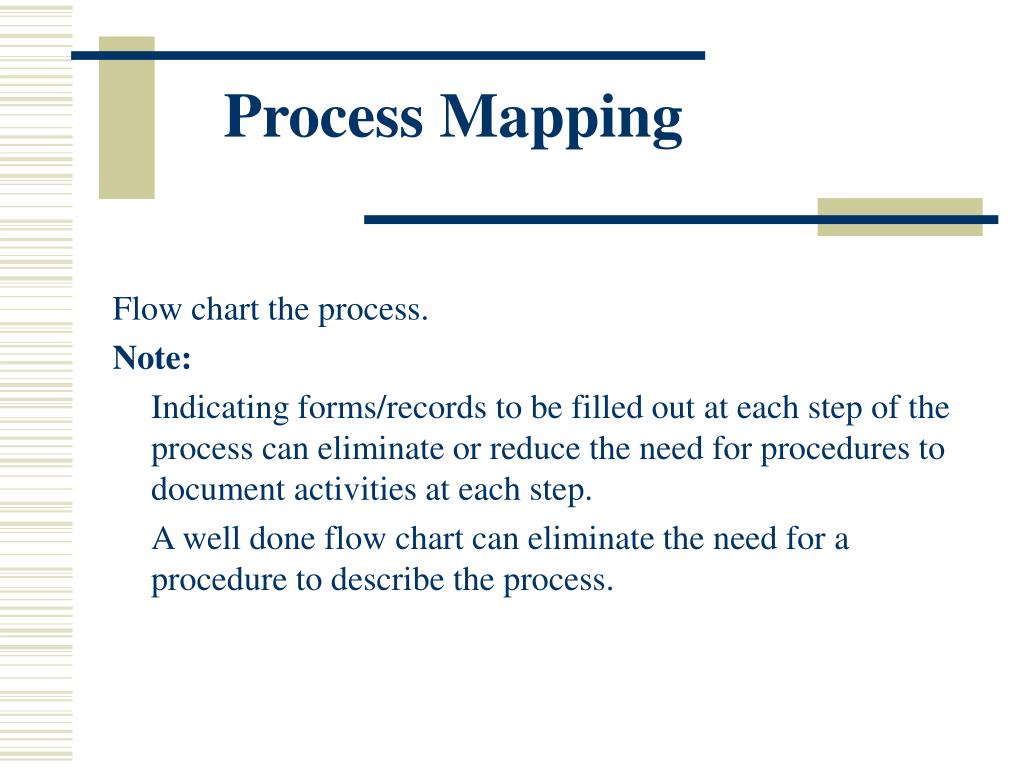 Process Mapping

Flow chart the process.

Note:

Indicating forms/records to be filled out at each step of the process can eliminate or reduce the need for procedures to document activities at each step.

A well done flow chart can eliminate the need for a procedure to describe the process.